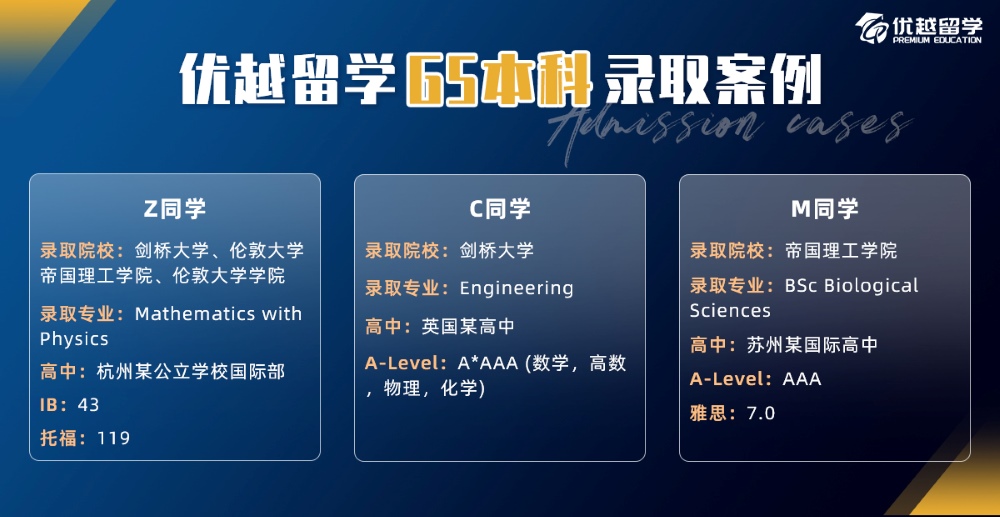 优越留学
PREMIUM EDUCATION

优越留学 G5本科 录取案例
Admission cases

Z同学
录取院校：剑桥大学、伦敦大学帝国理工学院、伦敦大学学院
录取专业：Mathematics with Physics
高中：杭州某公立学校国际部
IB：43
托福：119

C同学
录取院校：剑桥大学
录取专业：Engineering
高中：英国某高中
A-Level：A*AAA (数学，高数，物理，化学)

M同学
录取院校：帝国理工学院
录取专业：BSc Biological Sciences
高中：苏州某国际高中
A-Level：AAA
雅思：7.0